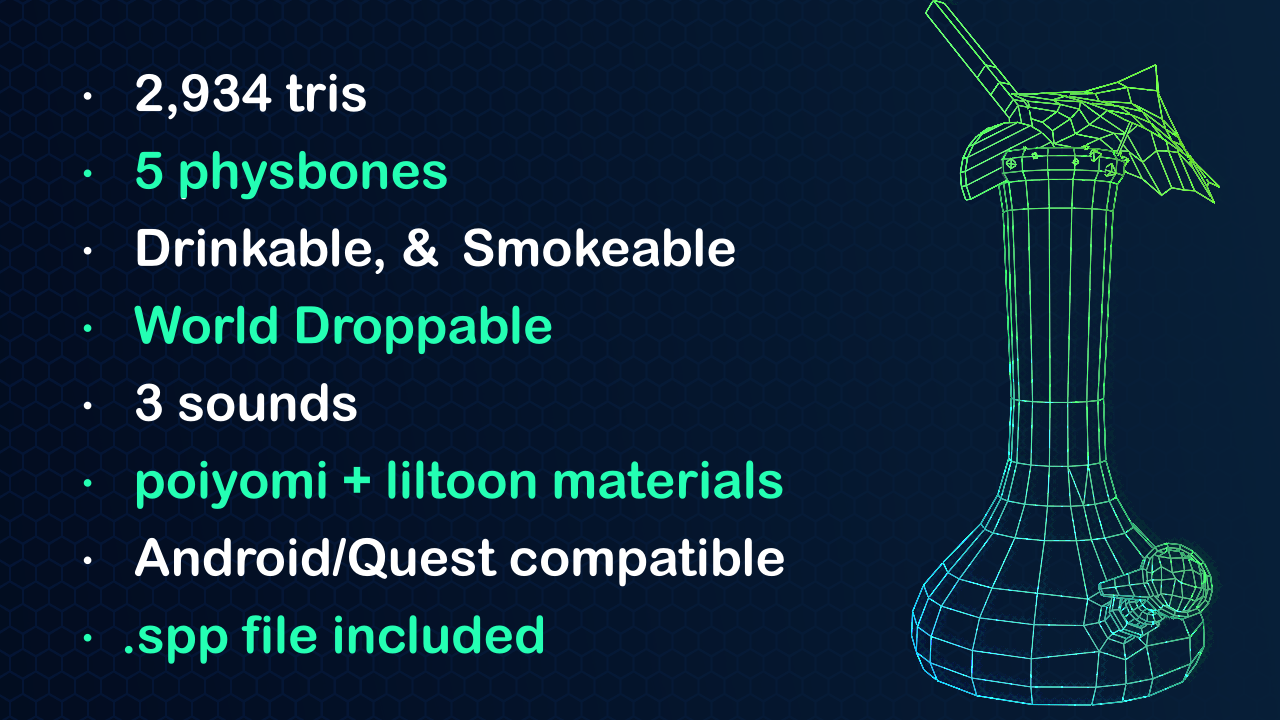 · 2,934 tris
· 5 physbones
· Drinkable, & Smokeable
· World Droppable
· 3 sounds
· poiyomi + liltoon materials
· Android/Quest compatible
· .spp file included